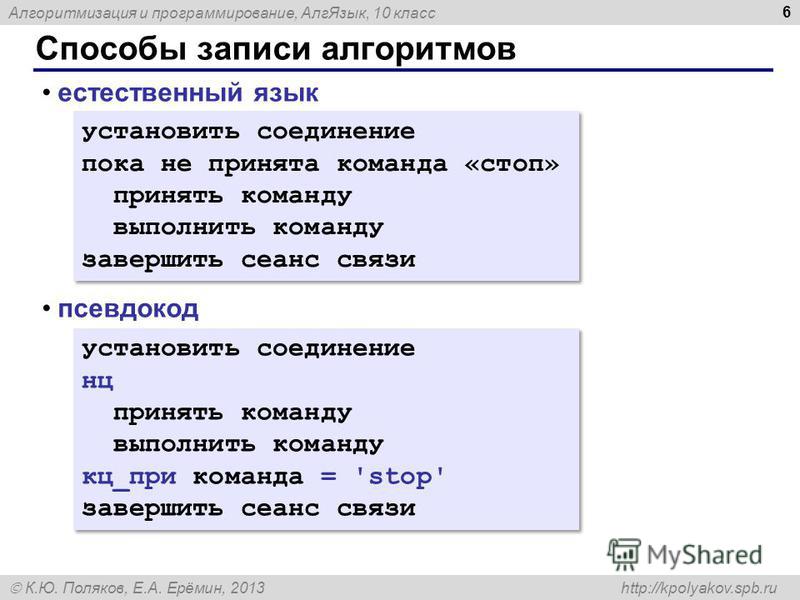 Алгоритмизация и программирование, АлгЯзык, 10 класс

6

Способы записи алгоритмов

• естественный язык

установить соединение
пока не принята команда «стоп»
принять команду
выполнить команду
завершить сеанс связи

• псевдокод

установить соединение
нц
принять команду
выполнить команду
кц_при команда = 'stop'
завершить сеанс связи

MyShared

© К.Ю. Поляков, Е.А. Ерёмин, 2013

http://kpolyakov.spb.ru